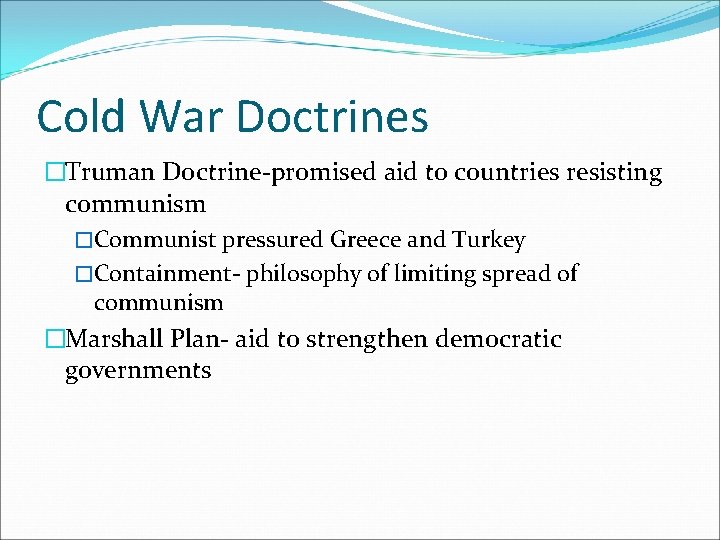 Cold War Doctrines

□Truman Doctrine-promised aid to countries resisting communism

□Communist pressured Greece and Turkey

□Containment- philosophy of limiting spread of communism

□Marshall Plan- aid to strengthen democratic governments